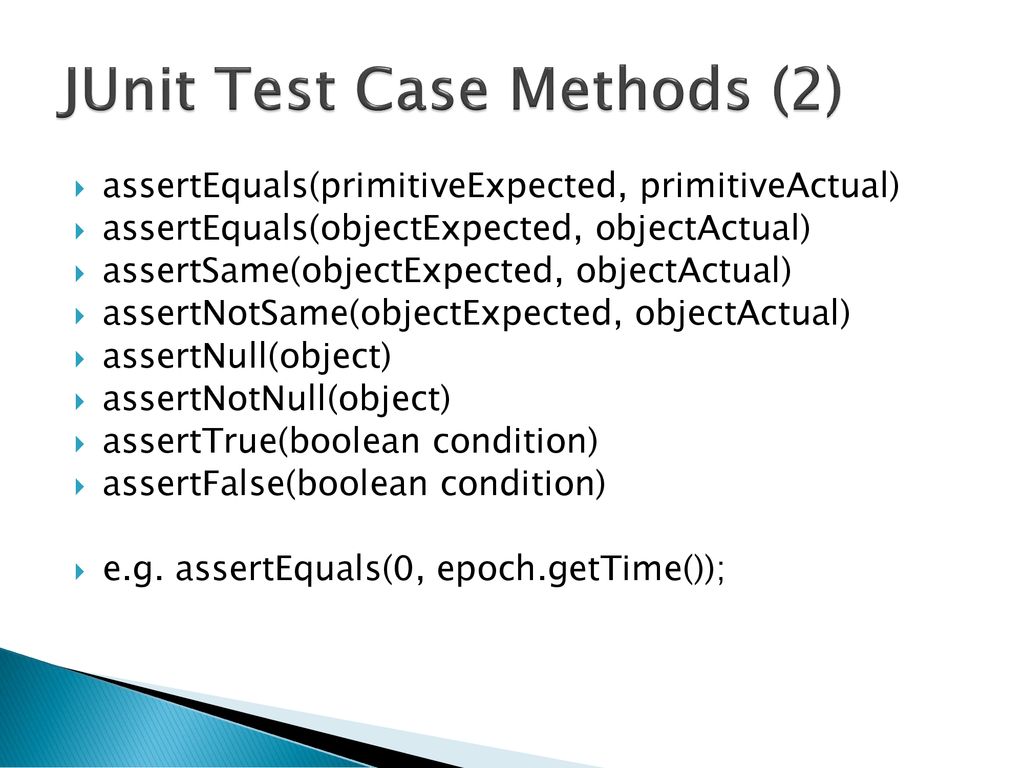 JUnit Test Case Methods (2)

assertEquals(primitiveExpected, primitiveActual)
assertEquals(objectExpected, objectActual)
assertSame(objectExpected, objectActual)
assertNotSame(objectExpected, objectActual)
assertNull(object)
assertNotNull(object)
assertTrue(boolean condition)
assertFalse(boolean condition)

e.g. assertEquals(0, epoch.getTime());